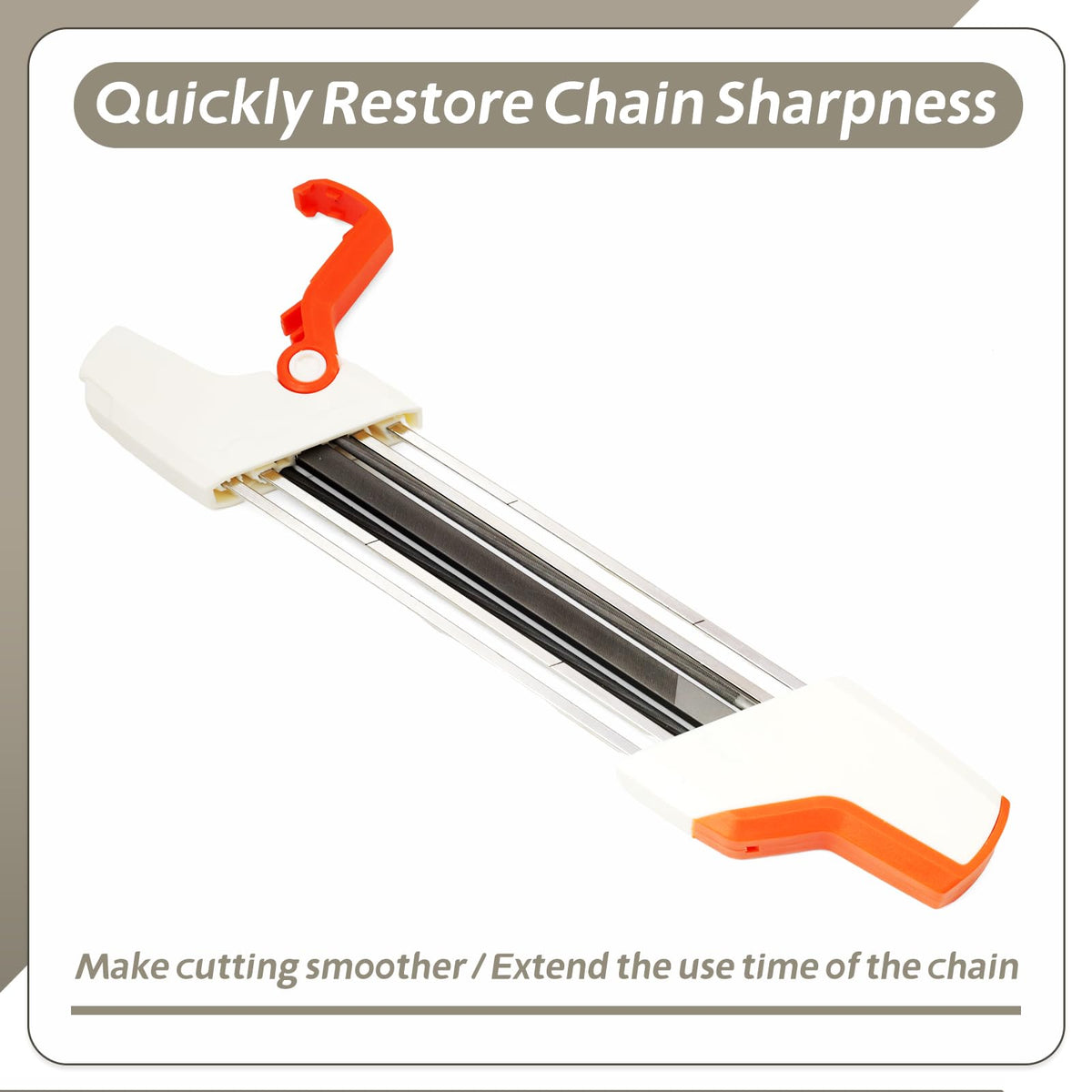 Quickly Restore Chain Sharpness

Make cutting smoother / Extend the use time of the chain